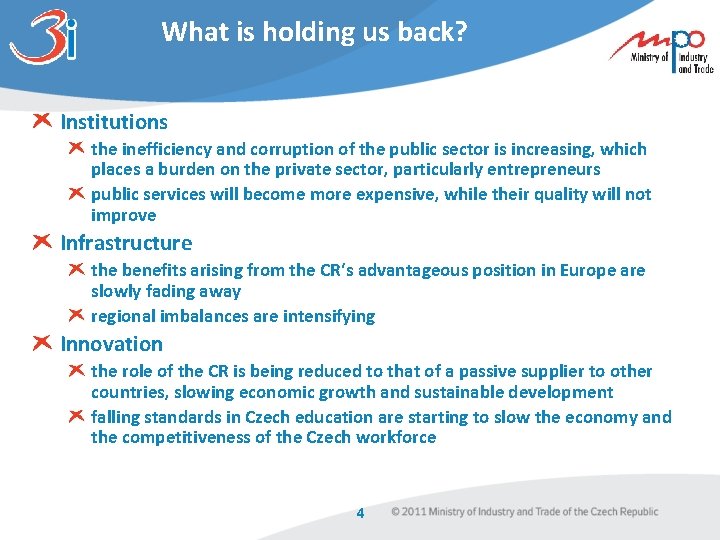 3i

What is holding us back?

mpo
Ministry of Industry and Trade

Institutions

the inefficiency and corruption of the public sector is increasing, which places a burden on the private sector, particularly entrepreneurs

public services will become more expensive, while their quality will not improve

Infrastructure

the benefits arising from the CR's advantageous position in Europe are slowly fading away

regional imbalances are intensifying

Innovation

the role of the CR is being reduced to that of a passive supplier to other countries, slowing economic growth and sustainable development

falling standards in Czech education are starting to slow the economy and the competitiveness of the Czech workforce

4

© 2011 Ministry of Industry and Trade of the Czech Republic